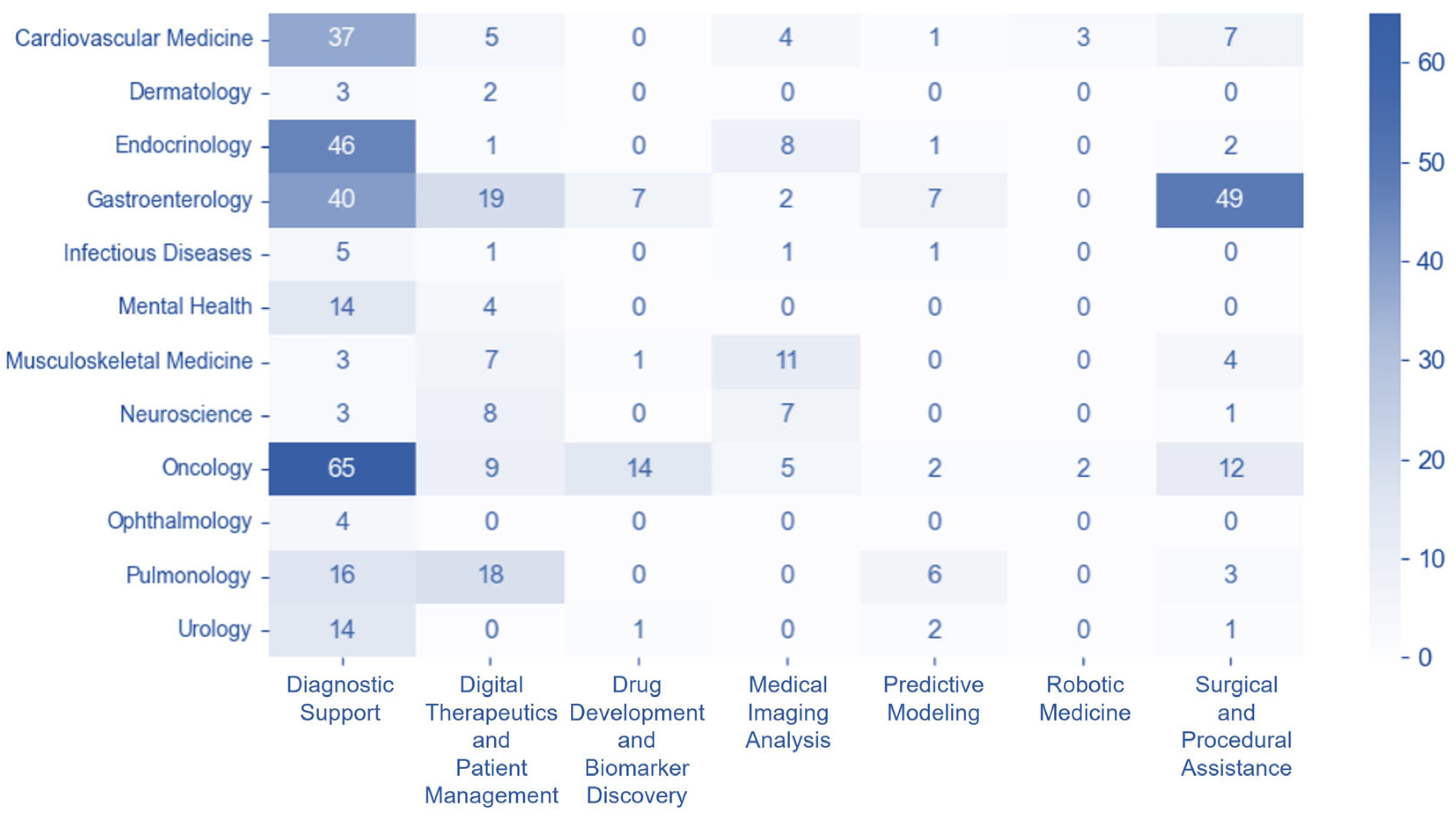 | | Diagnostic Support | Digital Therapeutics and Patient Management | Drug Development and Biomarker Discovery | Medical Imaging Analysis | Predictive Modeling | Robotic Medicine | Surgical and Procedural Assistance |
|---|---|---|---|---|---|---|---|
| Cardiovascular Medicine | 37 | 5 | 0 | 4 | 1 | 3 | 7 |
| Dermatology | 3 | 2 | 0 | 0 | 0 | 0 | 0 |
| Endocrinology | 46 | 1 | 0 | 8 | 1 | 0 | 2 |
| Gastroenterology | 40 | 19 | 7 | 2 | 7 | 0 | 49 |
| Infectious Diseases | 5 | 1 | 0 | 1 | 1 | 0 | 0 |
| Mental Health | 14 | 4 | 0 | 0 | 0 | 0 | 0 |
| Musculoskeletal Medicine | 3 | 7 | 1 | 11 | 0 | 0 | 4 |
| Neuroscience | 3 | 8 | 0 | 7 | 0 | 0 | 1 |
| Oncology | 65 | 9 | 14 | 5 | 2 | 2 | 12 |
| Ophthalmology | 4 | 0 | 0 | 0 | 0 | 0 | 0 |
| Pulmonology | 16 | 18 | 0 | 0 | 6 | 0 | 3 |
| Urology | 14 | 0 | 1 | 0 | 2 | 0 | 1 |

60
50
40
30
20
10
0